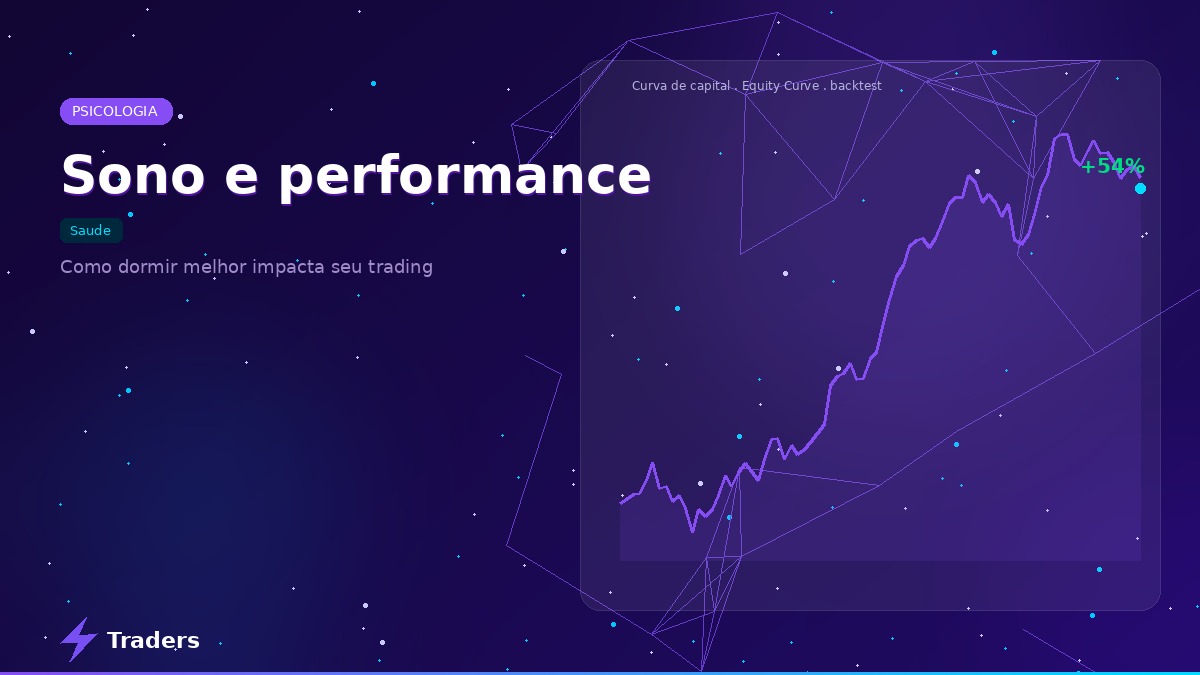 PSICOLOGIA

Sono e performance

Saude

Como dormir melhor impacta seu trading

Curva de capital . Equity Curve . backtest

+54%

Traders